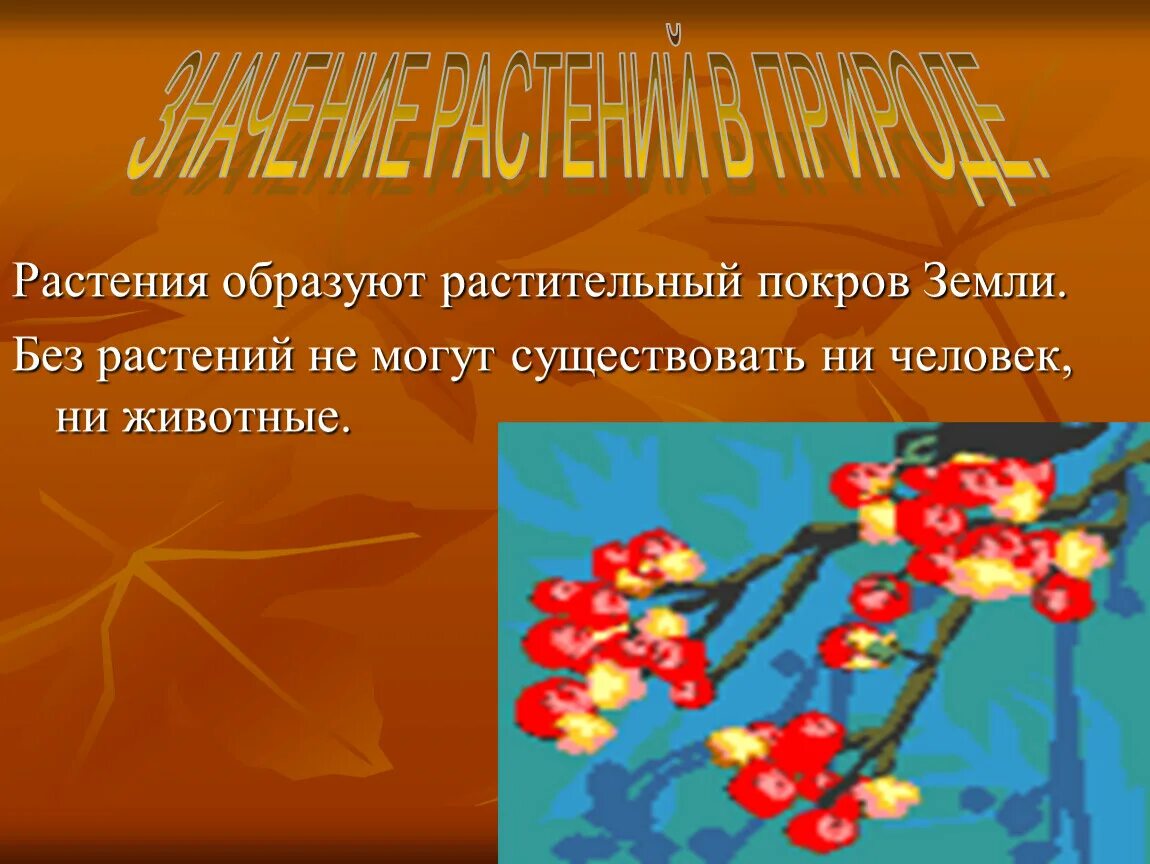 ЗНАЧЕНИЕ РАСТЕНИЙ В ПРИРОДЕ.

Растения образуют растительный покров Земли.

Без растений не могут существовать ни человек, ни животные.